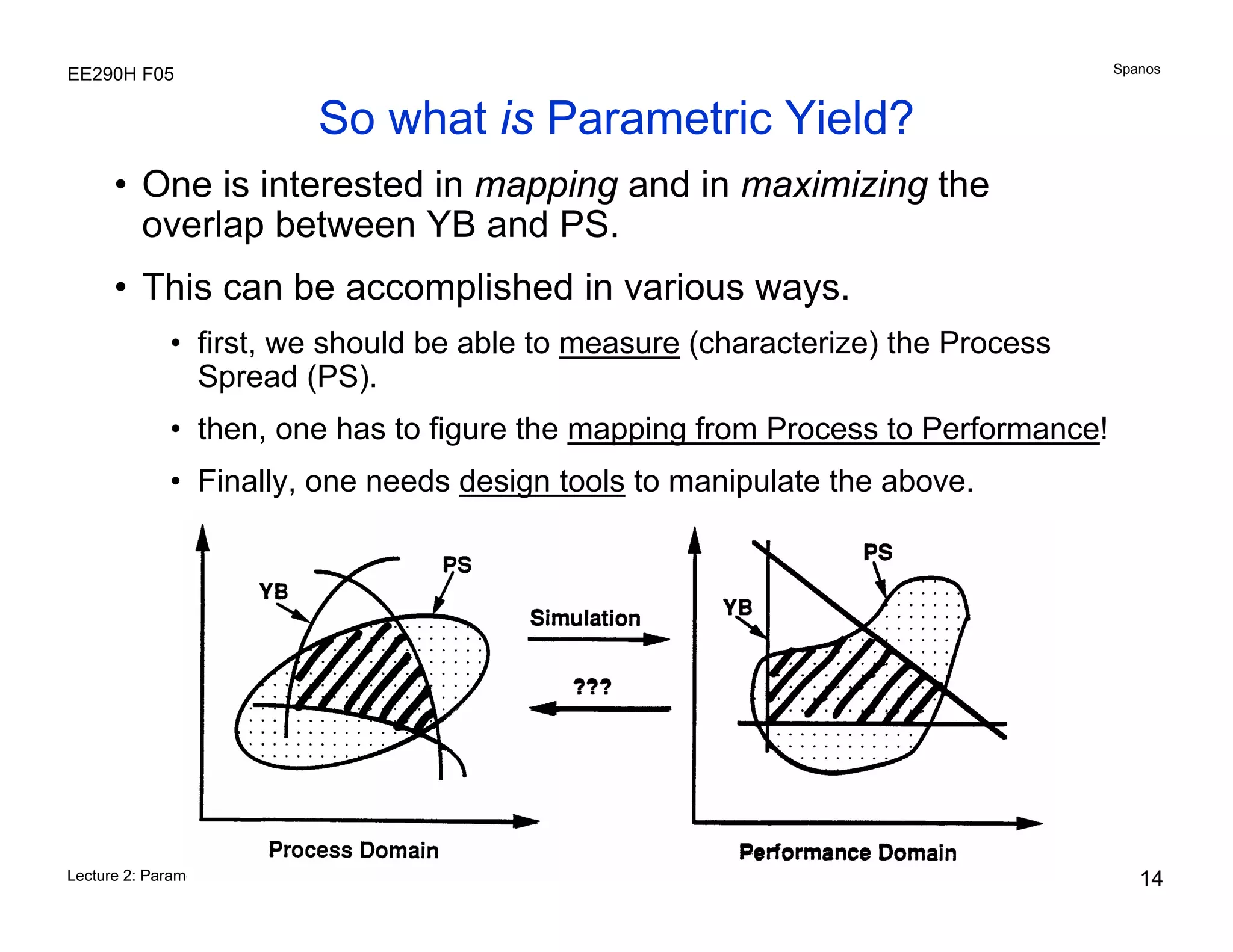 EE290H F05

Spanos

So what is Parametric Yield?

• One is interested in mapping and in maximizing the overlap between YB and PS.

• This can be accomplished in various ways.

• first, we should be able to measure (characterize) the Process Spread (PS).

• then, one has to figure the mapping from Process to Performance!

• Finally, one needs design tools to manipulate the above.

YB

PS

Simulation

???

YB

PS

Process Domain

Performance Domain

Lecture 2: Param

14